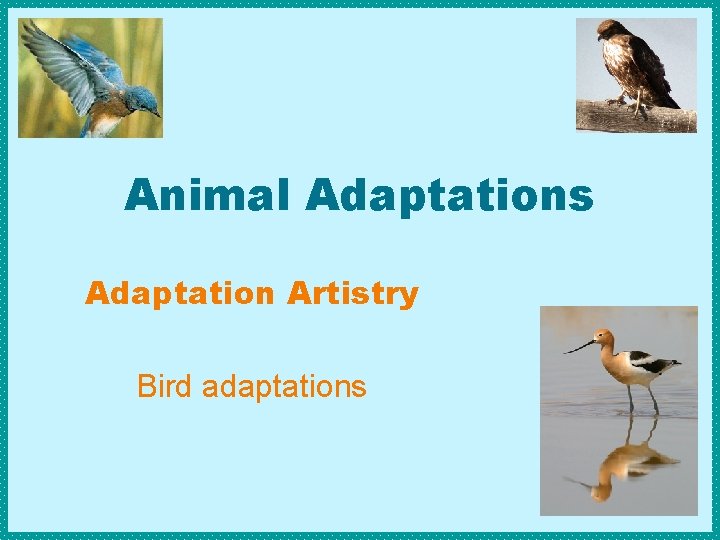 Animal Adaptations

Adaptation Artistry

Bird adaptations